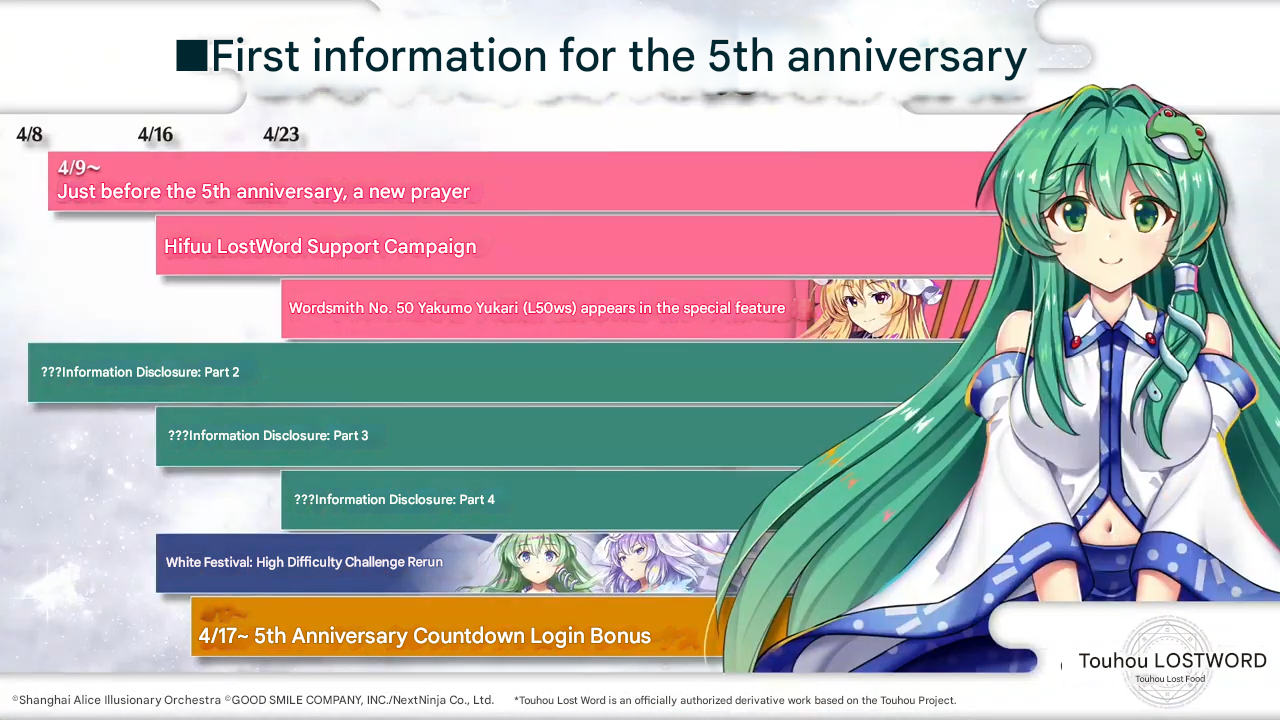 ■First information for the 5th anniversary

4/8
4/16
4/23

4/9~
Just before the 5th anniversary, a new prayer

Hifuu LostWord Support Campaign

Wordsmith No. 50 Yakumo Yukari (L50ws) appears in the special feature

???Information Disclosure: Part 2

???Information Disclosure: Part 3

???Information Disclosure: Part 4

White Festival: High Difficulty Challenge Rerun

4/17~ 5th Anniversary Countdown Login Bonus

Touhou LOSTWORD
Touhou Lost Food

©Shanghai Alice Illusionary Orchestra ©GOOD SMILE COMPANY, INC./NextNinja Co., Ltd. *Touhou Lost Word is an officially authorized derivative work based on the Touhou Project.